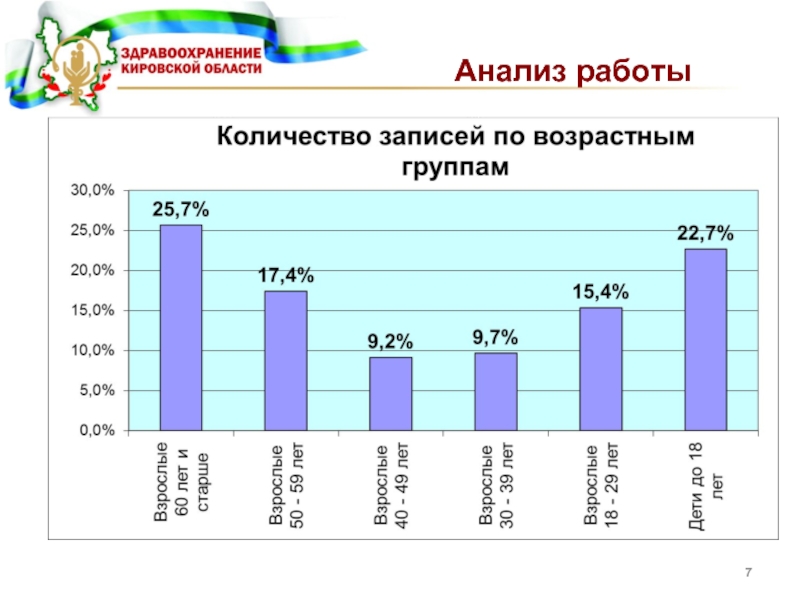 ЗДРАВООХРАНЕНИЕ КИРОВСКОЙ ОБЛАСТИ

Анализ работы

Количество записей по возрастным группам

30,0%
25,0%
20,0%
15,0%
10,0%
5,0%
0,0%

25,7%
17,4%
9,2%
9,7%
15,4%
22,7%

Взрослые 60 лет и старше
Взрослые 50 - 59 лет
Взрослые 40 - 49 лет
Взрослые 30 - 39 лет
Взрослые 18 - 29 лет
Дети до 18 лет

7